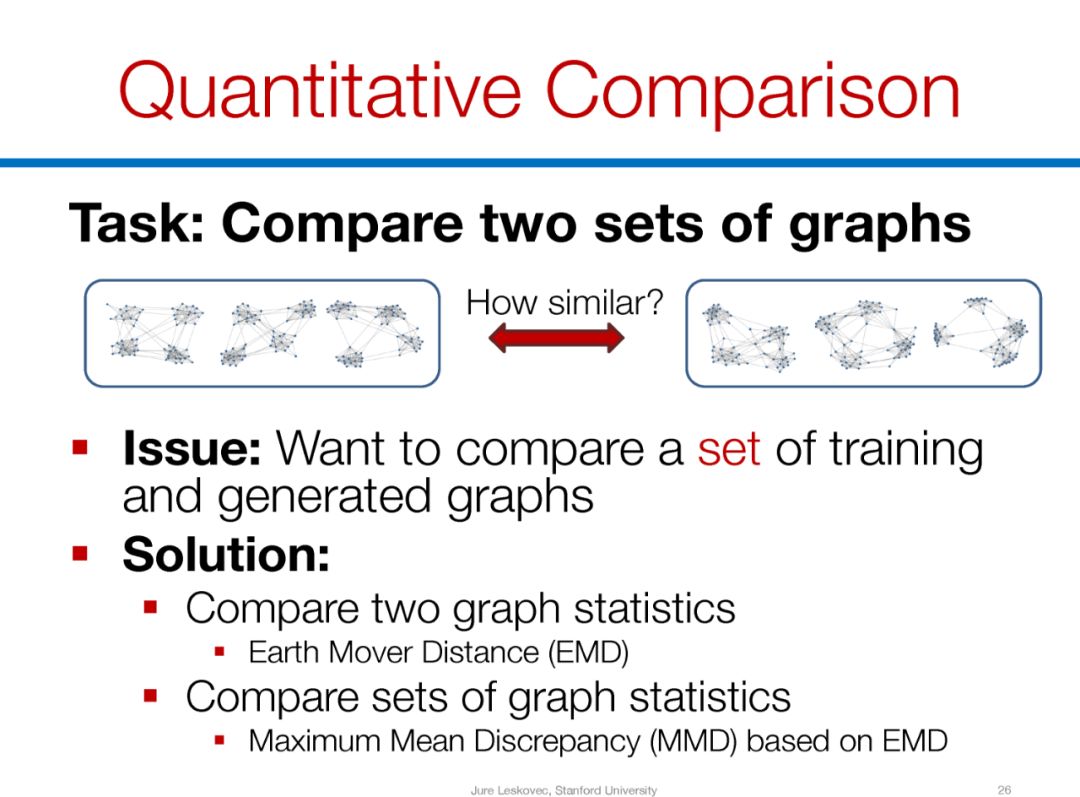 Quantitative Comparison

Task: Compare two sets of graphs

How similar?

▪ Issue: Want to compare a set of training and generated graphs
▪ Solution:
▪ Compare two graph statistics
▪ Earth Mover Distance (EMD)
▪ Compare sets of graph statistics
▪ Maximum Mean Discrepancy (MMD) based on EMD

Jure Leskovec, Stanford University

26